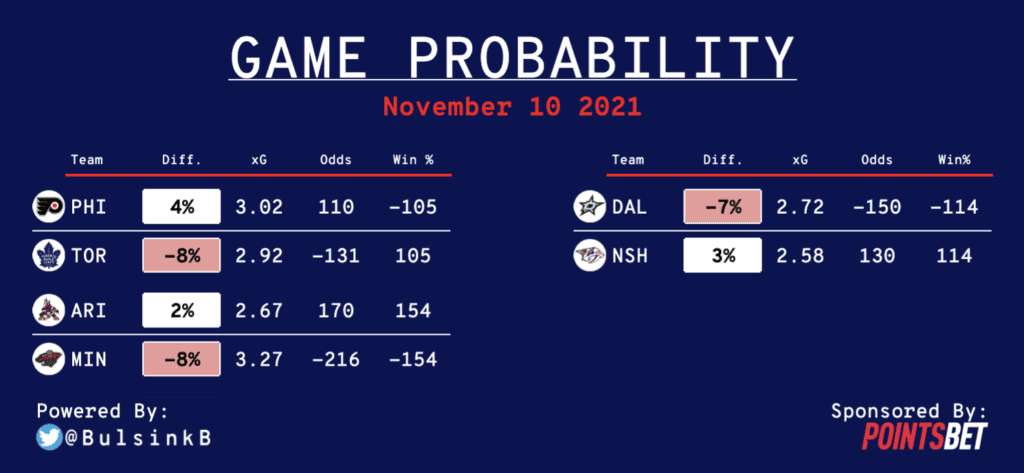 GAME PROBABILITY

November 10 2021

| Team | Diff. | xG | Odds | Win % |
|---|---|---|---|---|
| PHI | 4% | 3.02 | 110 | -105 |
| TOR | -8% | 2.92 | -131 | 105 |
| ARI | 2% | 2.67 | 170 | 154 |
| MIN | -8% | 3.27 | -216 | -154 |

| Team | Diff. | xG | Odds | Win% |
|---|---|---|---|---|
| DAL | -7% | 2.72 | -150 | -114 |
| NSH | 3% | 2.58 | 130 | 114 |

Powered By:
@BulsinkB

Sponsored By:
POINTSBET